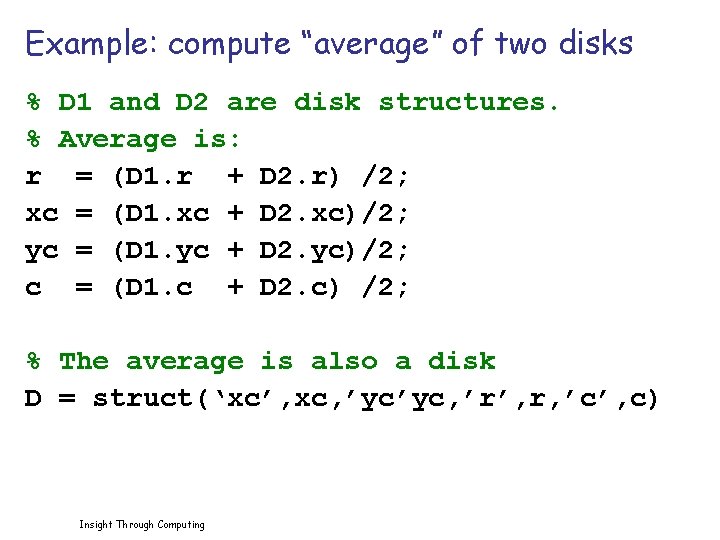 Example: compute “average” of two disks

% D1 and D2 are disk structures.
% Average is:
r  = (D1.r  + D2.r) /2;
xc = (D1.xc + D2.xc)/2;
yc = (D1.yc + D2.yc)/2;
c  = (D1.c  + D2.c) /2;

% The average is also a disk
D = struct(‘xc’,xc,’yc’yc,’r’,r,’c’,c)

Insight Through Computing